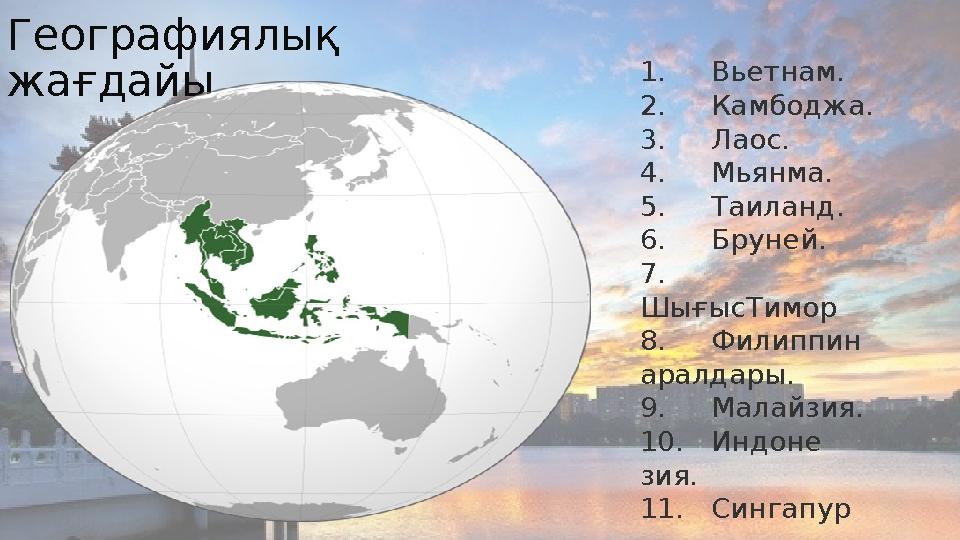 Географиялық жағдайы

1. Вьетнам.
2. Камбоджа.
3. Лаос.
4. Мьянма.
5. Таиланд.
6. Бруней.
7. ШығысТимор
8. Филиппин аралдары.
9. Малайзия.
10. Индонезия.
11. Сингапур